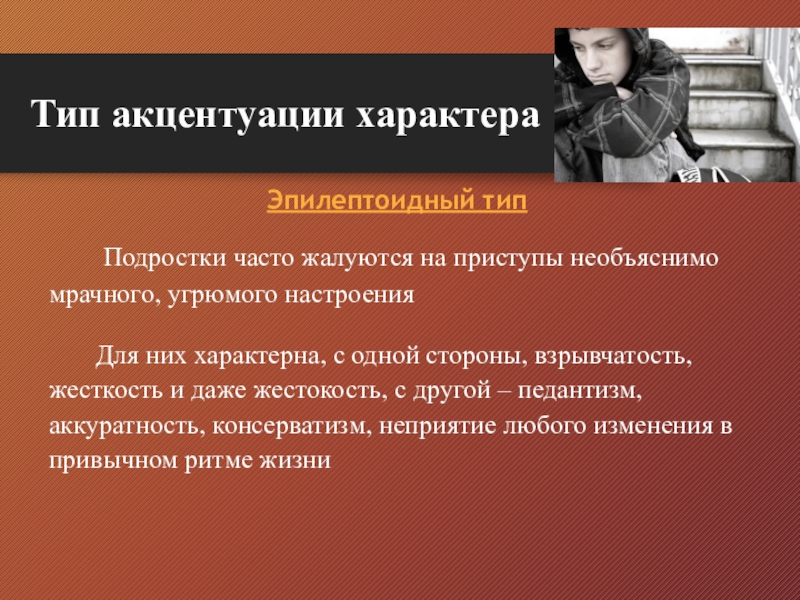 Тип акцентуации характера

Эпилептоидный тип

Подростки часто жалуются на приступы необъяснимо мрачного, угрюмого настроения

Для них характерна, с одной стороны, взрывчатость, жесткость и даже жестокость, с другой – педантизм, аккуратность, консерватизм, неприятие любого изменения в привычном ритме жизни